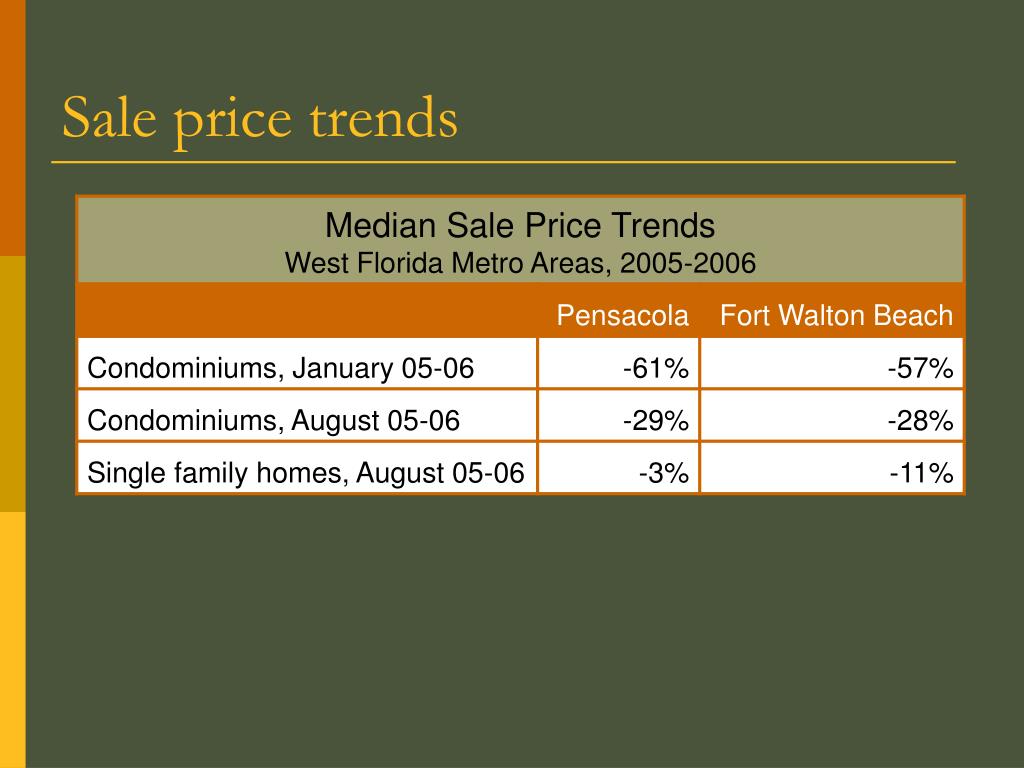 Sale price trends

Median Sale Price Trends
West Florida Metro Areas, 2005-2006

| | Pensacola | Fort Walton Beach |
|---|---|---|
| Condominiums, January 05-06 | -61% | -57% |
| Condominiums, August 05-06 | -29% | -28% |
| Single family homes, August 05-06 | -3% | -11% |